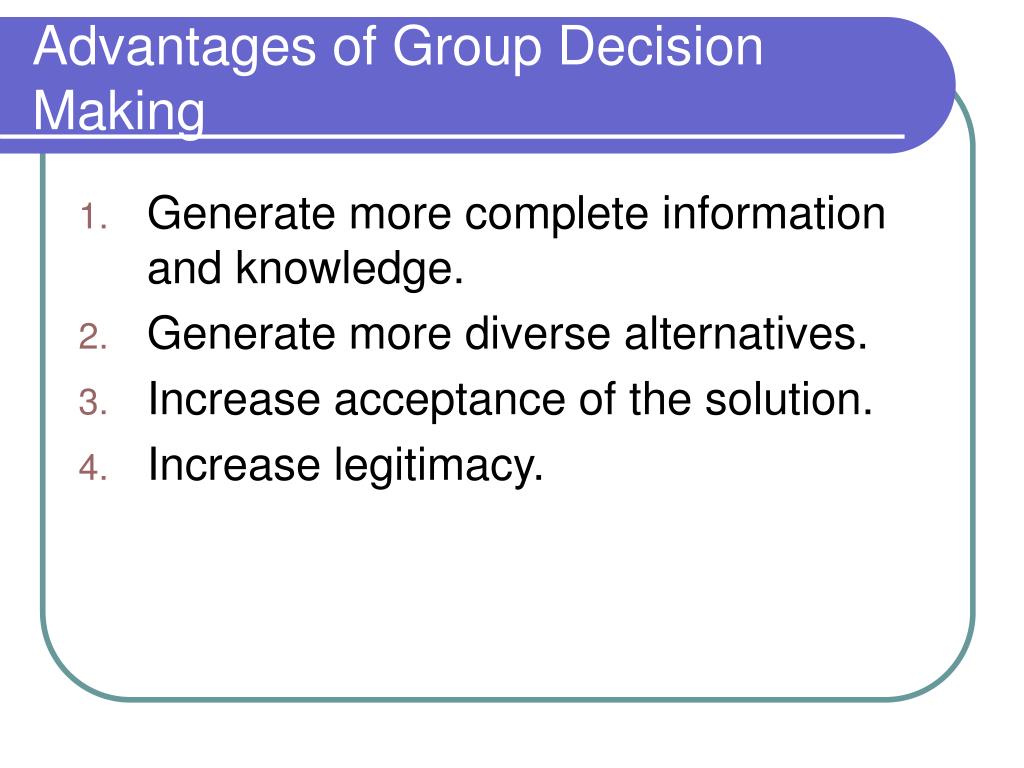 Advantages of Group Decision Making

1. Generate more complete information and knowledge.
2. Generate more diverse alternatives.
3. Increase acceptance of the solution.
4. Increase legitimacy.